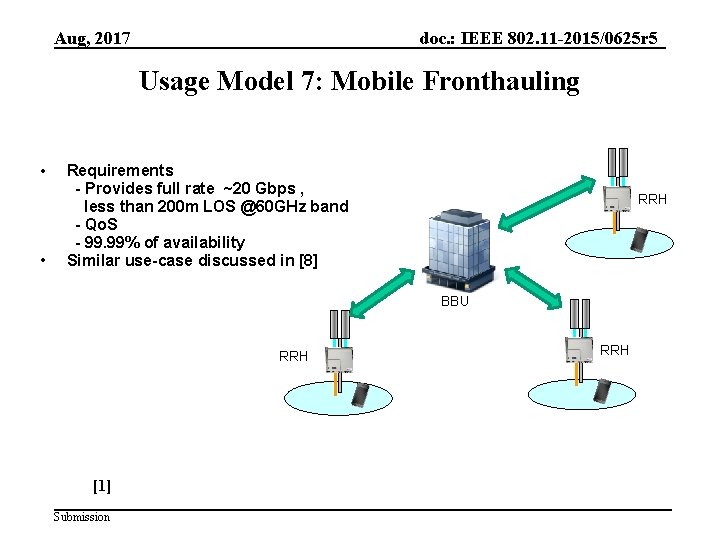 Aug, 2017

doc.: IEEE 802.11-2015/0625r5

Usage Model 7: Mobile Fronthauling

• Requirements
- Provides full rate ~20 Gbps , less than 200m LOS @60GHz band
- QoS
- 99.99% of availability
• Similar use-case discussed in [8]

RRH

BBU

RRH

RRH

[1]

Submission